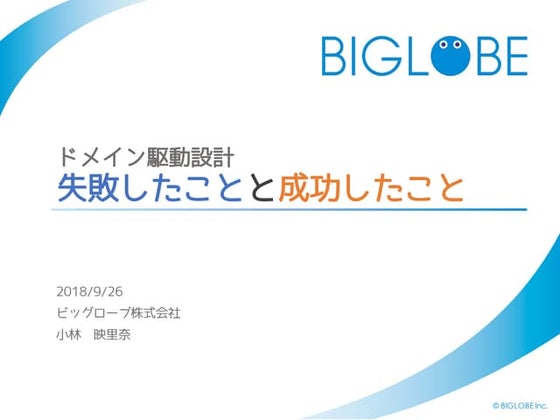 BIGLOBE

ドメイン駆動設計
失敗したことと成功したこと

2018/9/26
ビッグローブ株式会社
小林　映里奈

© BIGLOBE Inc.